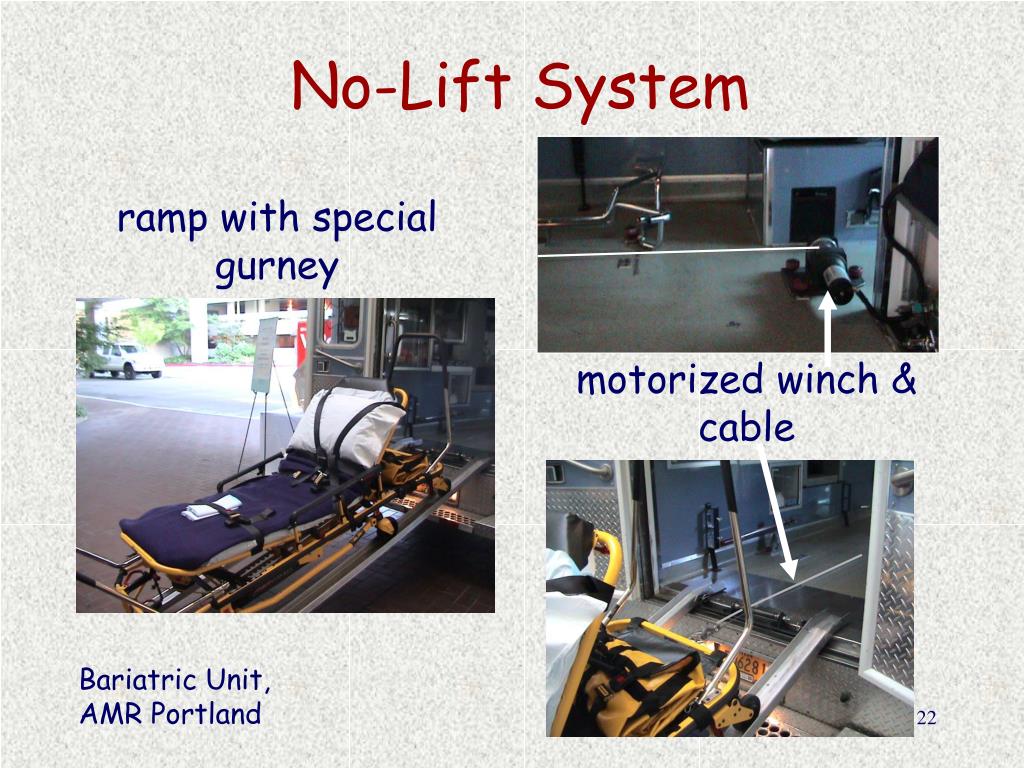 No-Lift System

ramp with special gurney

motorized winch & cable

Bariatric Unit,
AMR Portland

22